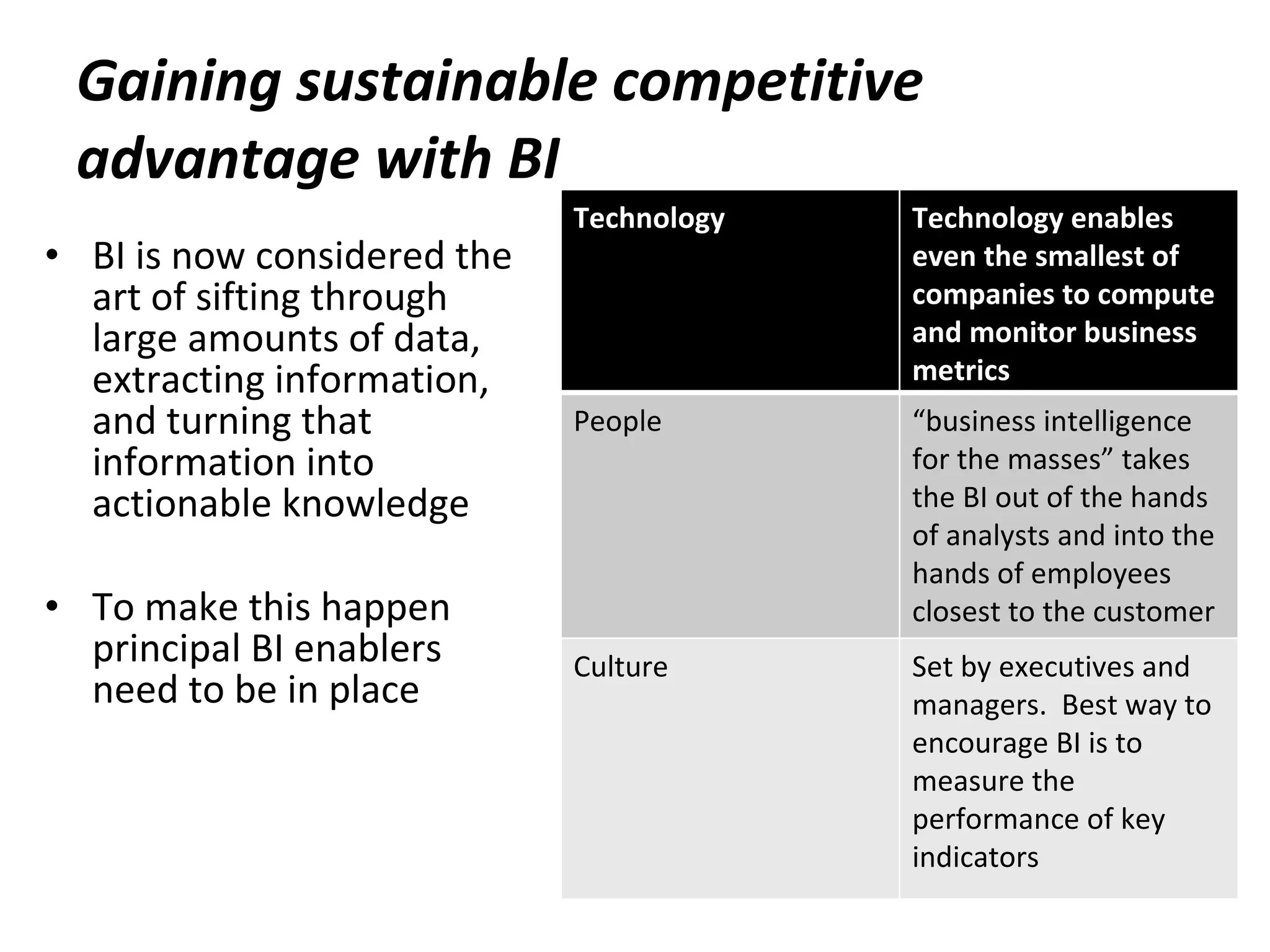 Gaining sustainable competitive advantage with BI

• BI is now considered the art of sifting through large amounts of data, extracting information, and turning that information into actionable knowledge

• To make this happen principal BI enablers need to be in place

| Technology | Technology enables even the smallest of companies to compute and monitor business metrics |
|---|---|
| People | “business intelligence for the masses” takes the BI out of the hands of analysts and into the hands of employees closest to the customer |
| Culture | Set by executives and managers. Best way to encourage BI is to measure the performance of key indicators |